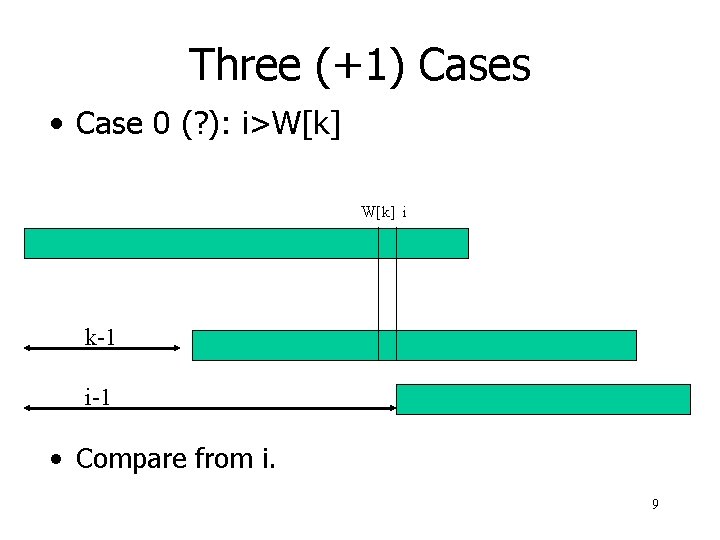 Three (+1) Cases

• Case 0 (?): i>W[k]

W[k] i

k-1

i-1

• Compare from i.

9